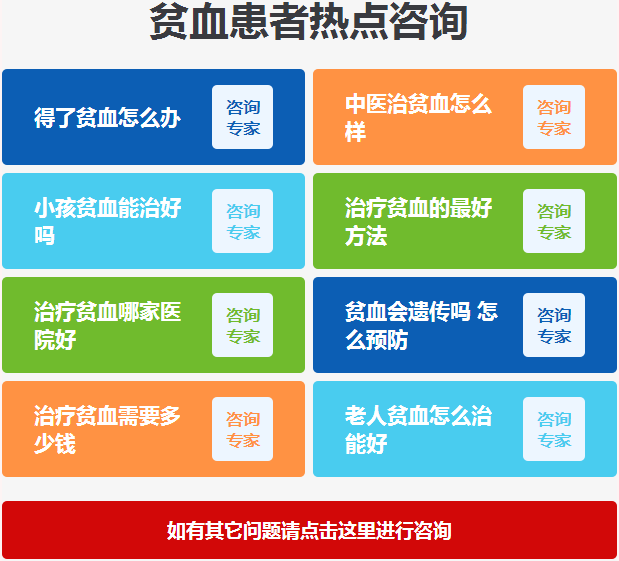 贫血患者热点咨询

得了贫血怎么办 咨询专家

中医治贫血怎么样 咨询专家

小孩贫血能治好吗 咨询专家

治疗贫血的最好方法 咨询专家

治疗贫血哪家医院好 咨询专家

贫血会遗传吗 怎么预防 咨询专家

治疗贫血需要多少钱 咨询专家

老人贫血怎么治能好 咨询专家

如有其它问题请点击这里进行咨询